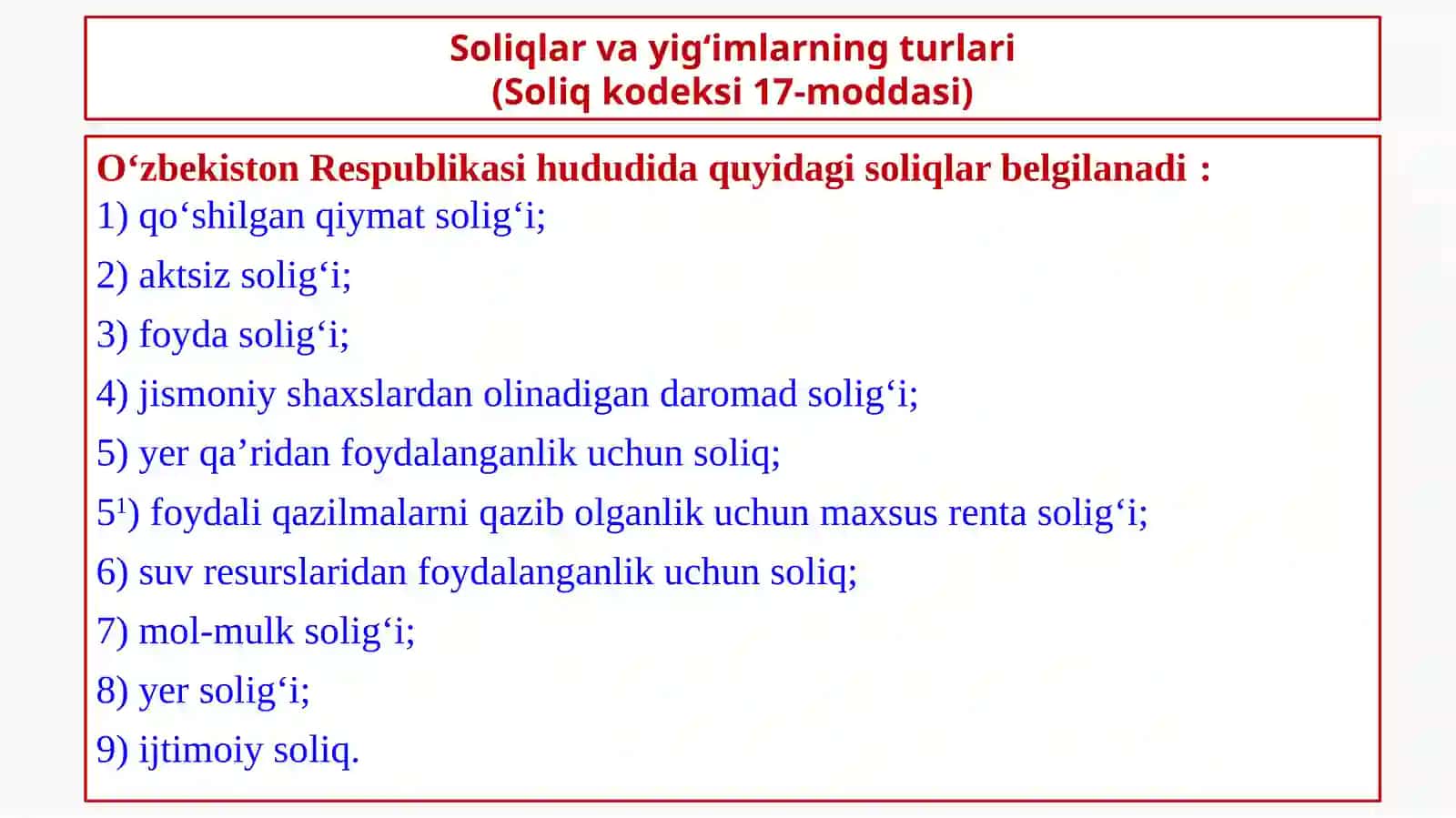 Soliqlar va yig‘imlarning turlari
(Soliq kodeksi 17-moddasi)

O‘zbekiston Respublikasi hududida quyidagi soliqlar belgilanadi :
1) qo‘shilgan qiymat solig‘i;
2) aktsiz solig‘i;
3) foyda solig‘i;
4) jismoniy shaxslardan olinadigan daromad solig‘i;
5) yer qa’ridan foydalanganlik uchun soliq;
$5^1$) foydali qazilmalarni qazib olganlik uchun maxsus renta solig‘i;
6) suv resurslaridan foydalanganlik uchun soliq;
7) mol-mulk solig‘i;
8) yer solig‘i;
9) ijtimoiy soliq.